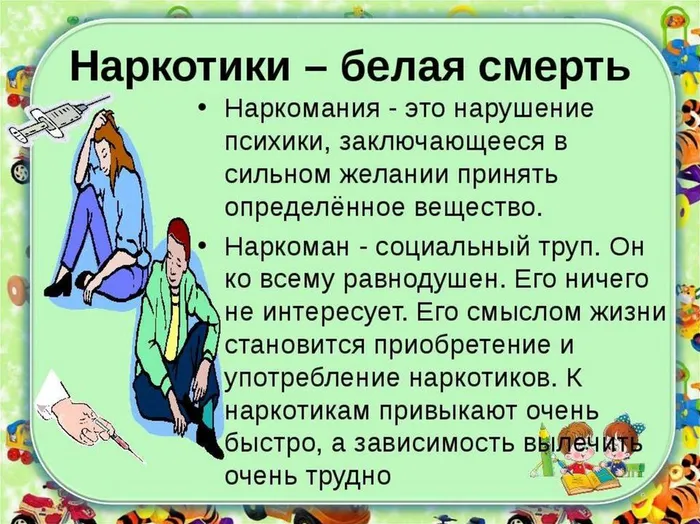 Наркотики – белая смерть

• Наркомания - это нарушение психики, заключающееся в сильном желании принять определённое вещество.

• Наркоман - социальный труп. Он ко всему равнодушен. Его ничего не интересует. Его смыслом жизни становится приобретение и употребление наркотиков. К наркотикам привыкают очень быстро, а зависимость вылечить очень трудно